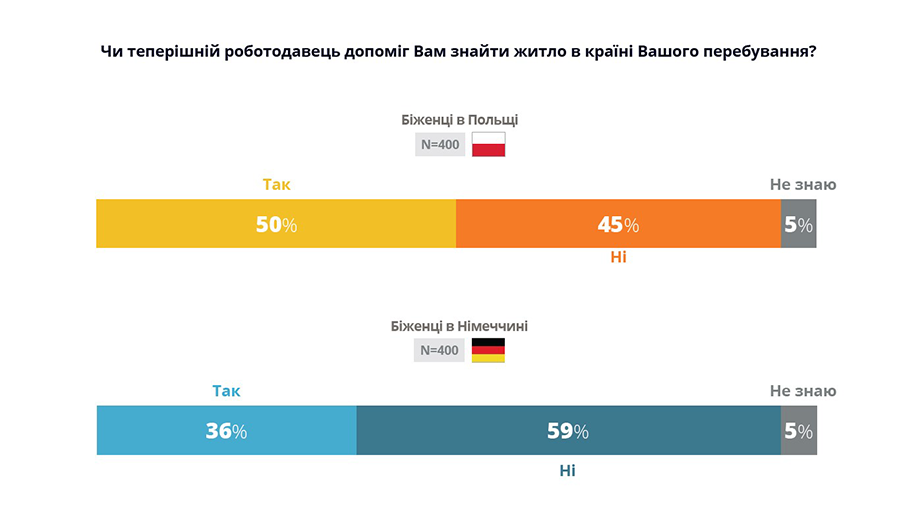 Чи теперішній роботодавець допоміг Вам знайти житло в країні Вашого перебування?

Біженці в Польщі
N=400

Так
Не знаю
50%
45%
5%
Ні

Біженці в Німеччині
N=400

Так
Не знаю
36%
59%
5%
Ні